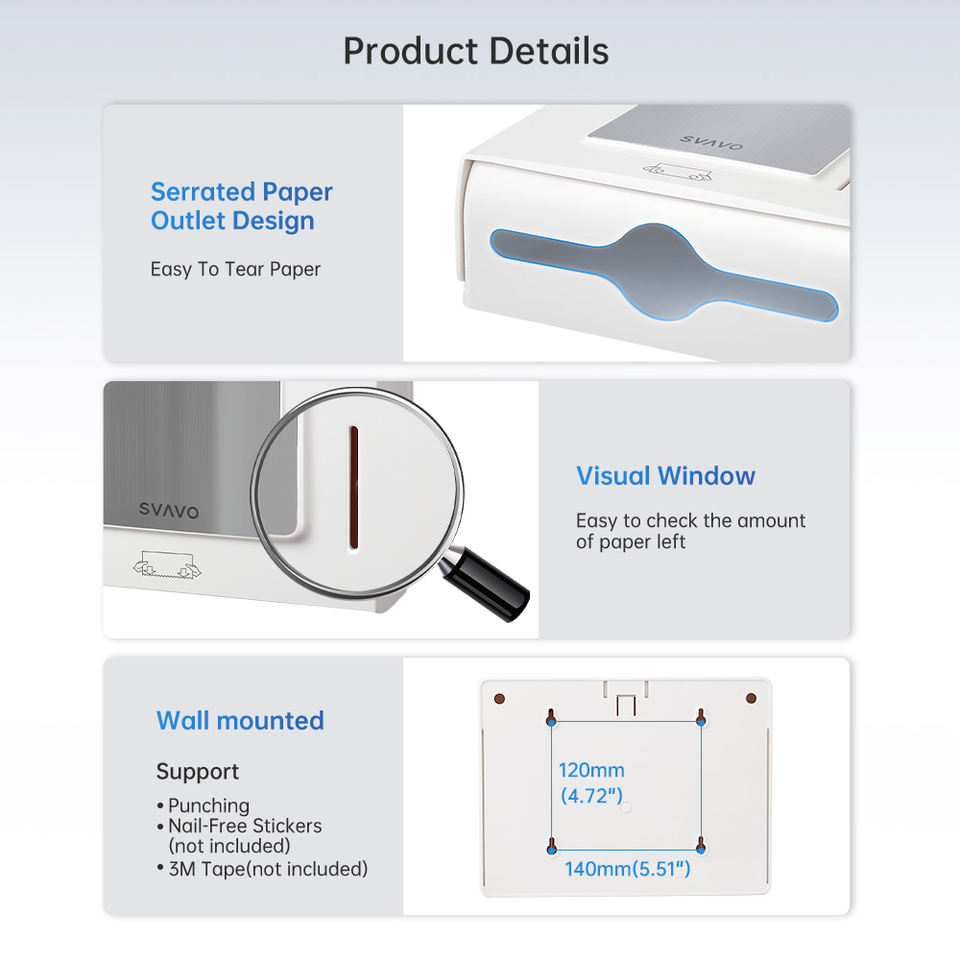 Product Details

Serrated Paper Outlet Design

Easy To Tear Paper

SVAVO

SVAVO

Visual Window

Easy to check the amount of paper left

Wall mounted

Support

• Punching
• Nail-Free Stickers (not included)
• 3M Tape(not included)

120mm (4.72")

140mm(5.51")